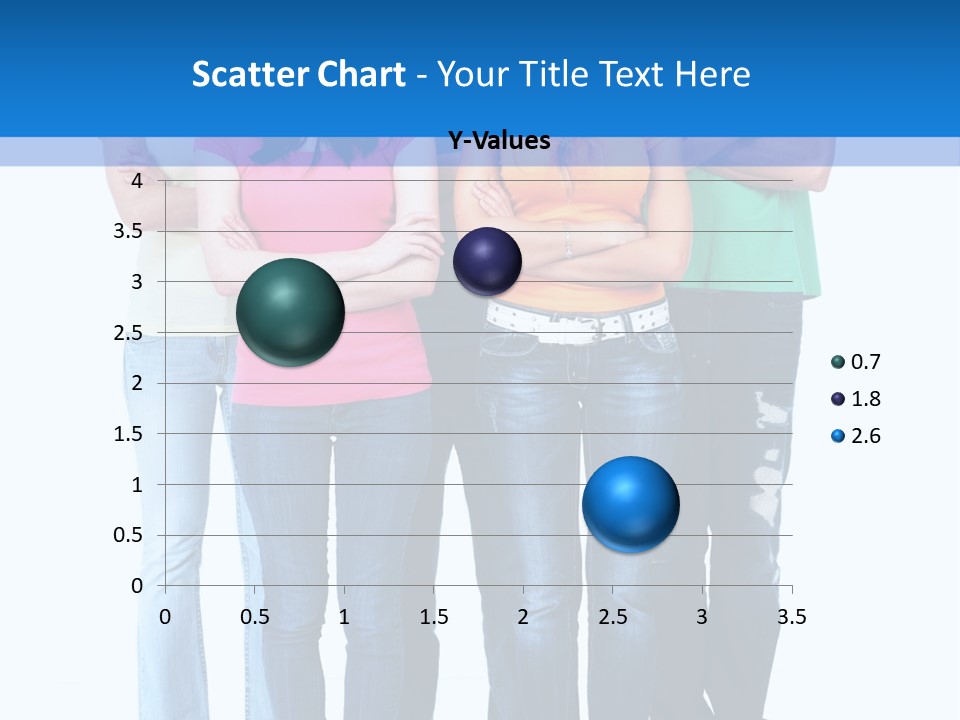 Scatter Chart - Your Title Text Here

Y-Values

4
3.5
3
2.5
2
1.5
1
0.5
0

0 0.5 1 1.5 2 2.5 3 3.5

0.7
1.8
2.6